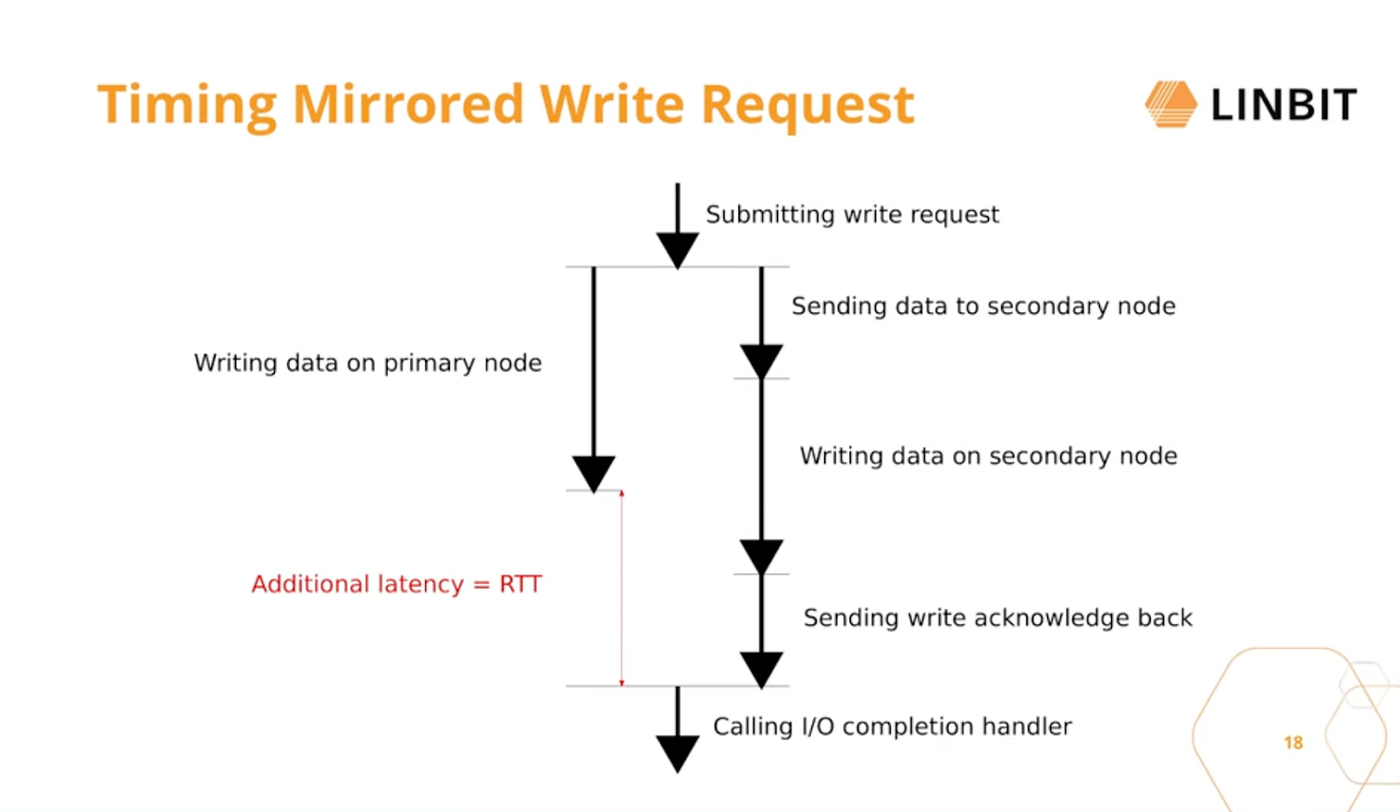 Timing Mirrored Write Request

LINBIT

Submitting write request

Sending data to secondary node

Writing data on primary node

Writing data on secondary node

Additional latency = RTT

Sending write acknowledge back

Calling I/O completion handler

18